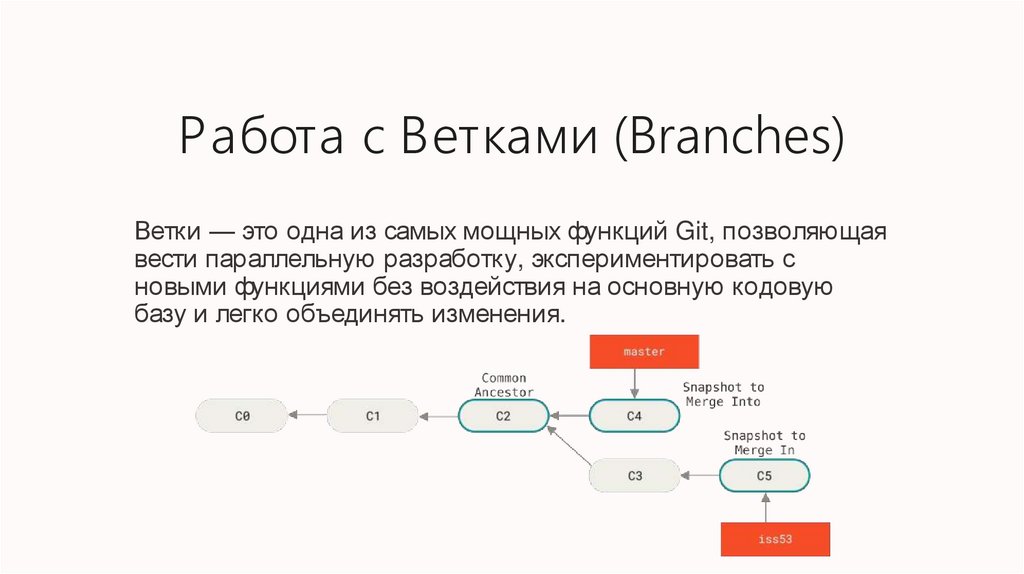 Работа с Ветками (Branches)

Ветки — это одна из самых мощных функций Git, позволяющая вести параллельную разработку, экспериментировать с новыми функциями без воздействия на основную кодовую базу и легко объединять изменения.

master

Common Ancestor

Snapshot to Merge Into

C0

C1

C2

C4

Snapshot to Merge In

C3

C5

iss53